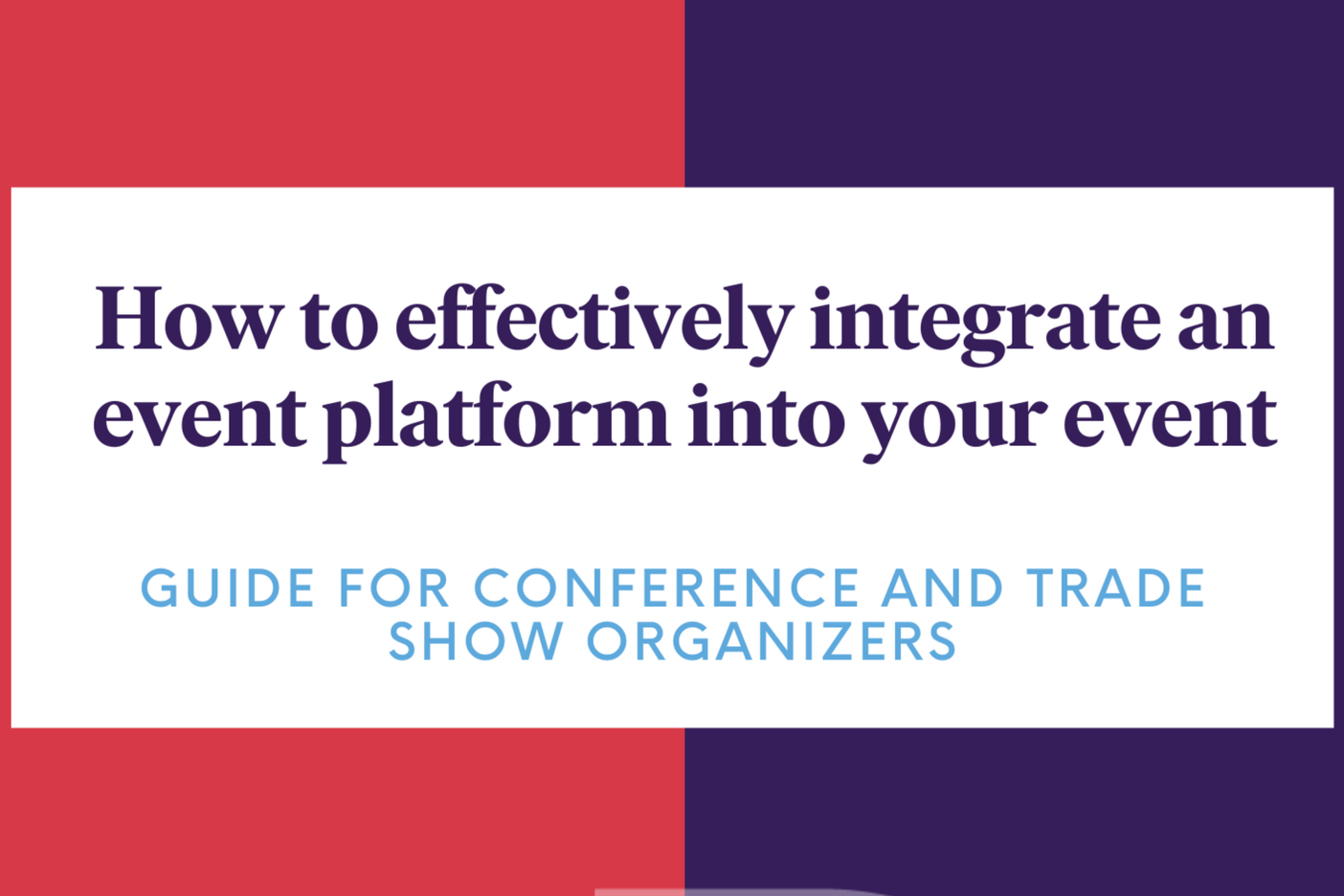 How to effectively integrate an event platform into your event

GUIDE FOR CONFERENCE AND TRADE SHOW ORGANIZERS